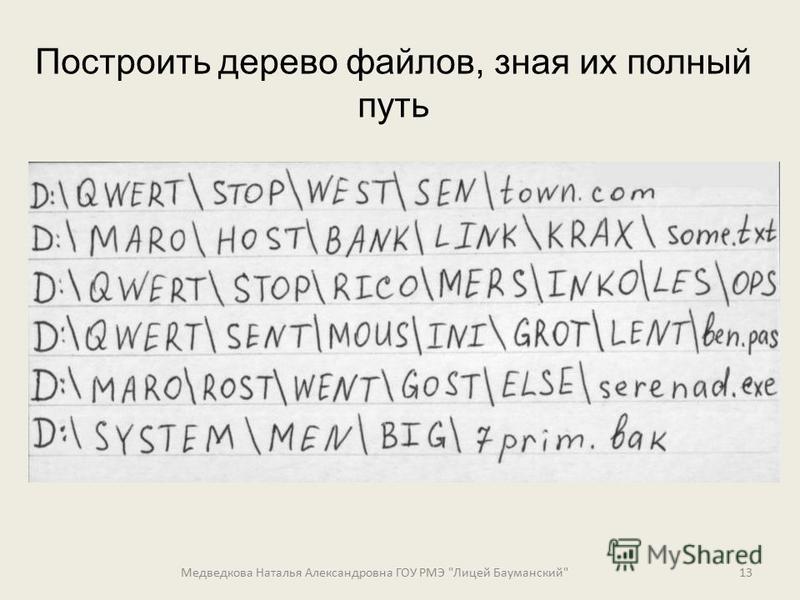 Построить дерево файлов, зная их полный путь

D:\QWERT\STOP\WEST\SEN\town.com
D:\MARO\HOST\BANK\LINK\KRAX\some.txt
D:\QWERT\STOP\RICO\MERS\INKO\LES\OPS
D:\QWERT\SENT\MOUS\INI\GROT\LENT\ben.pas
D:\MARO\ROST\WENT\GOST\ELSE\serenad.exe
D:\SYSTEM\MEN\BIG\7prim.bak

MyShared

Медведкова Наталья Александровна ГОУ РМЭ "Лицей Бауманский" 13